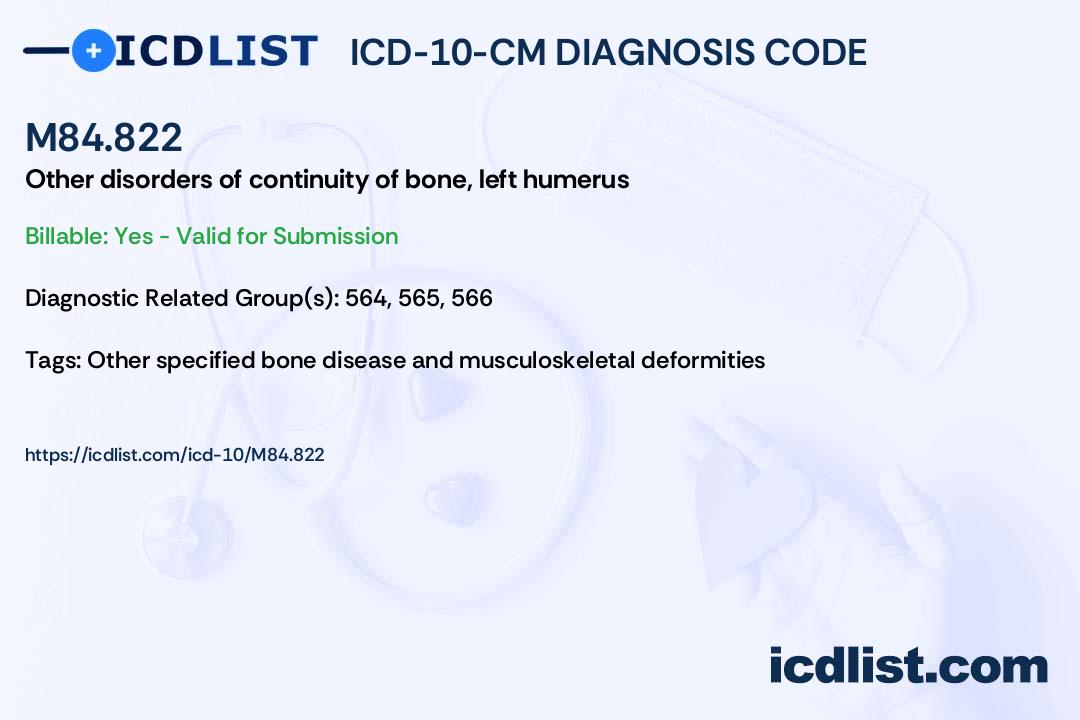 ICDLIST ICD-10-CM DIAGNOSIS CODE

M84.822

Other disorders of continuity of bone, left humerus

Billable: Yes - Valid for Submission

Diagnostic Related Group(s): 564, 565, 566

Tags: Other specified bone disease and musculoskeletal deformities

https://icdlist.com/icd-10/M84.822

icdlist.com